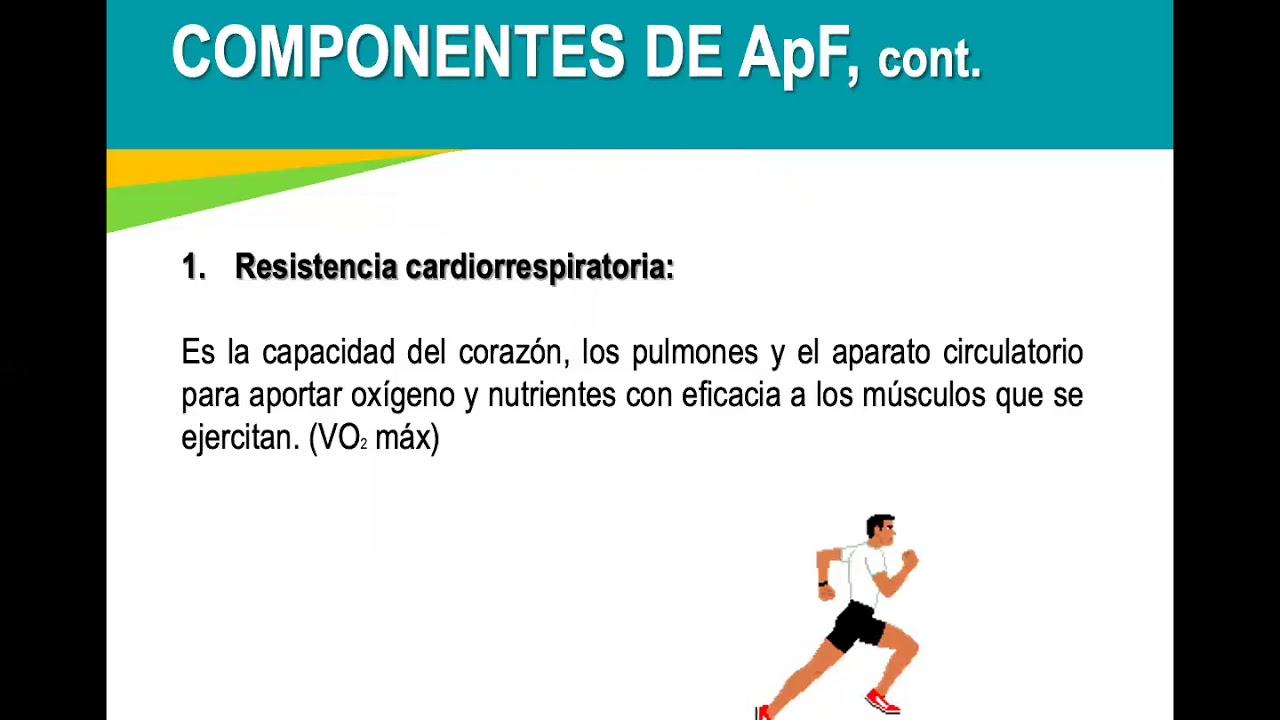 COMPONENTES DE ApF, cont.

1. Resistencia cardiorrespiratoria:

Es la capacidad del corazón, los pulmones y el aparato circulatorio para aportar oxígeno y nutrientes con eficacia a los músculos que se ejercitan. ($VO_2$ máx)